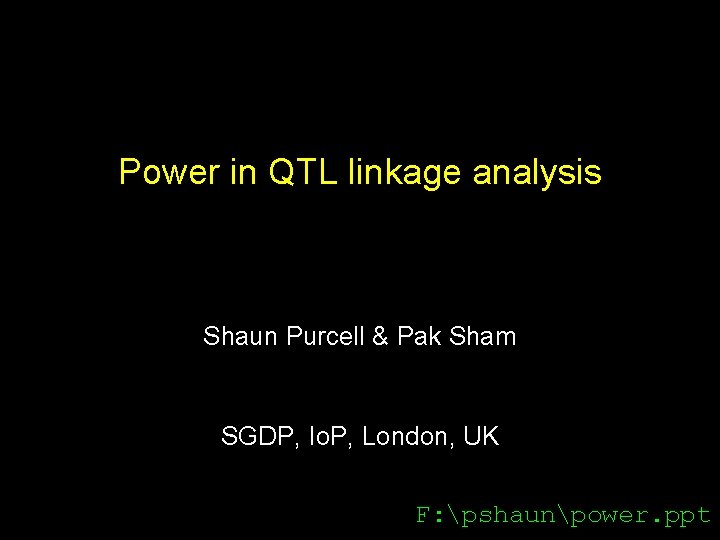 Power in QTL linkage analysis

Shaun Purcell & Pak Sham

SGDP, IoP, London, UK

F:\pshaun\power.ppt